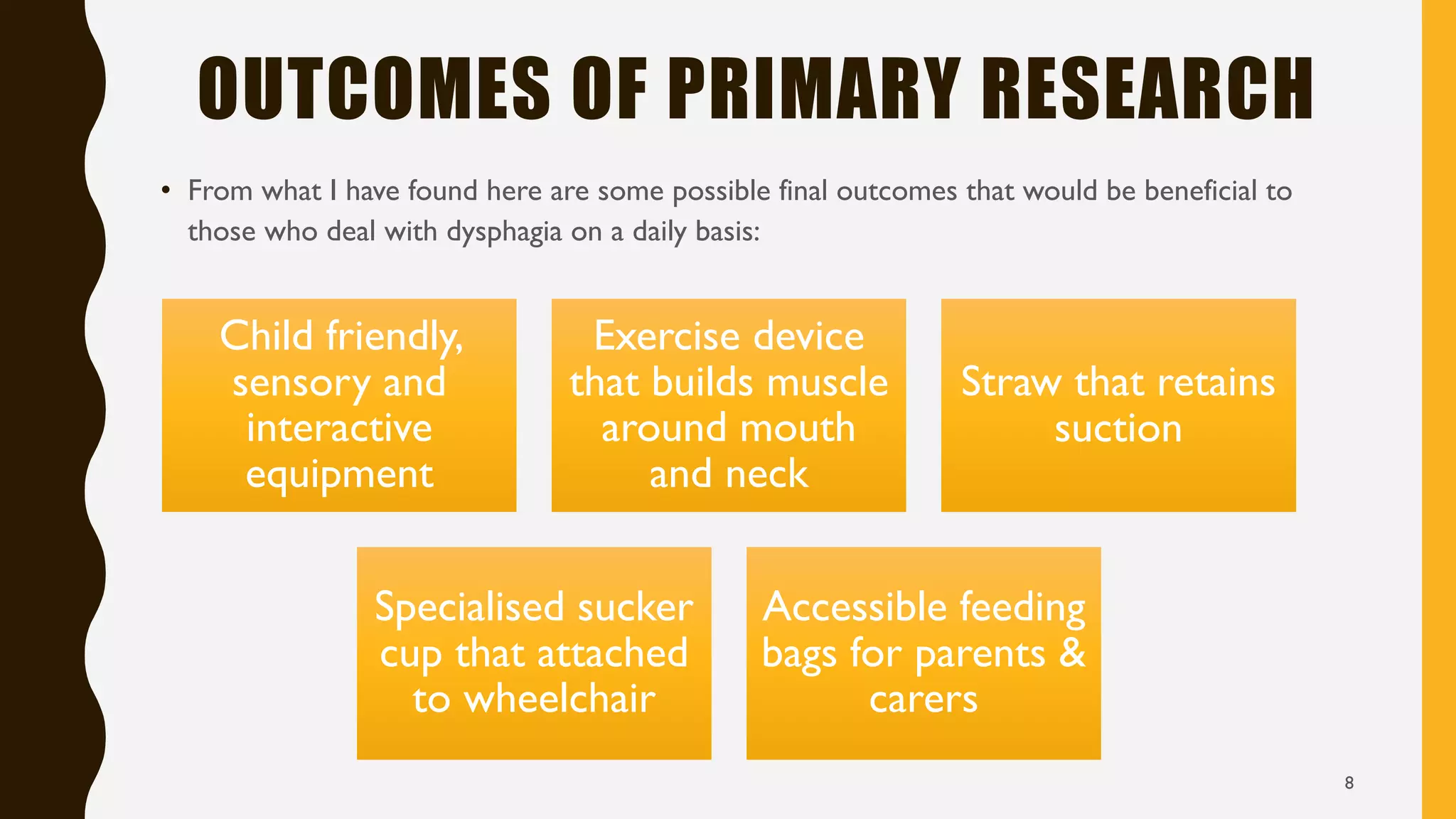 OUTCOMES OF PRIMARY RESEARCH

• From what I have found here are some possible final outcomes that would be beneficial to those who deal with dysphagia on a daily basis:

Child friendly, sensory and interactive equipment

Exercise device that builds muscle around mouth and neck

Straw that retains suction

Specialised sucker cup that attached to wheelchair

Accessible feeding bags for parents & carers

8